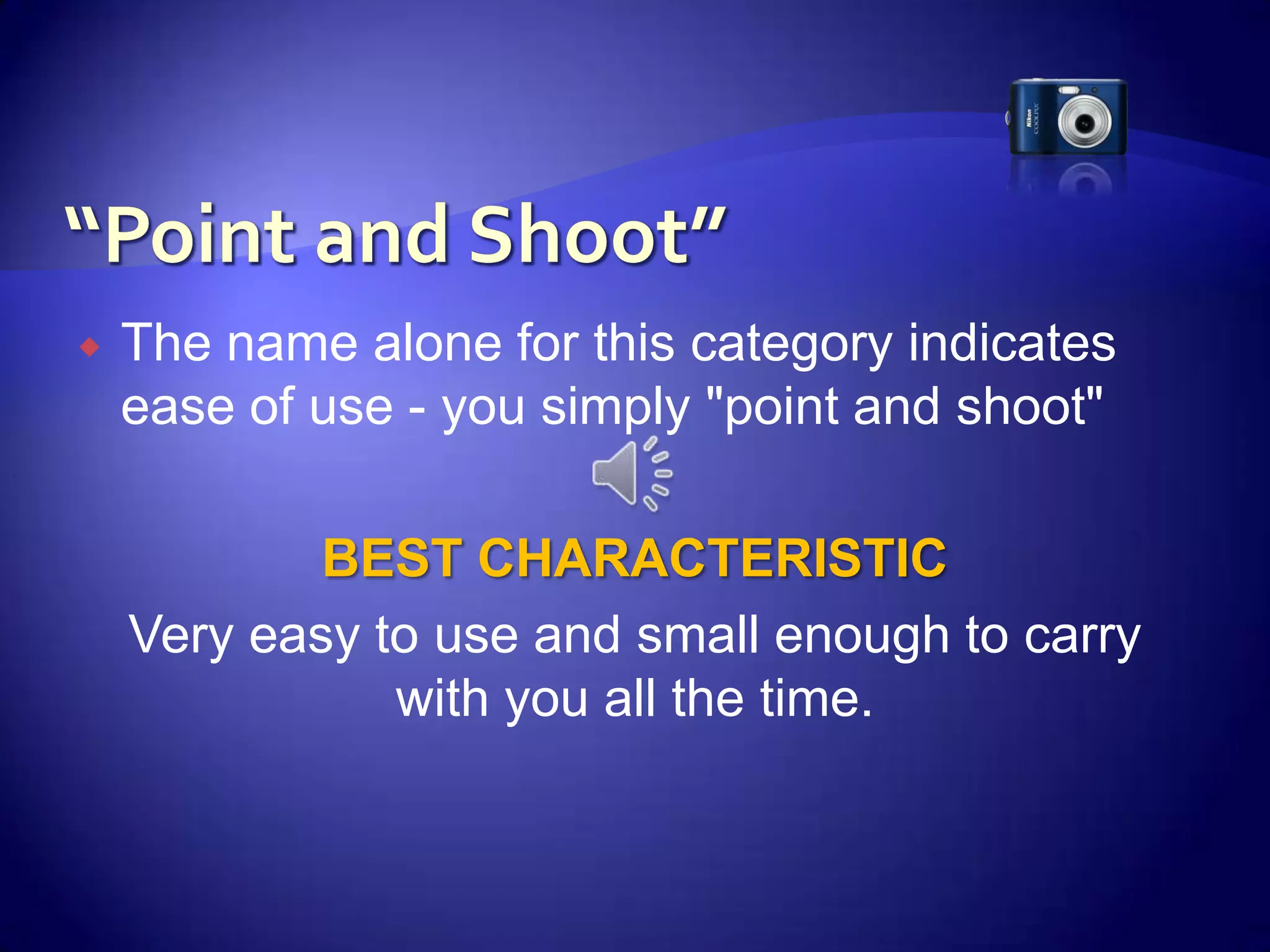 Nikon COOLPIX

“Point and Shoot”

The name alone for this category indicates ease of use - you simply "point and shoot"

BEST CHARACTERISTIC

Very easy to use and small enough to carry with you all the time.